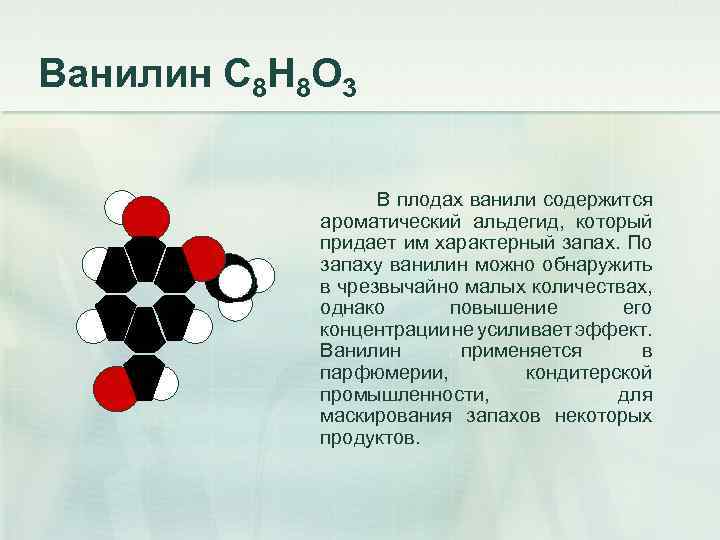 Ванилин $C_8H_8O_3$

В плодах ванили содержится ароматический альдегид, который придает им характерный запах. По запаху ванилин можно обнаружить в чрезвычайно малых количествах, однако повышение его концентрации не усиливает эффект. Ванилин применяется в парфюмерии, кондитерской промышленности, для маскирования запахов некоторых продуктов.